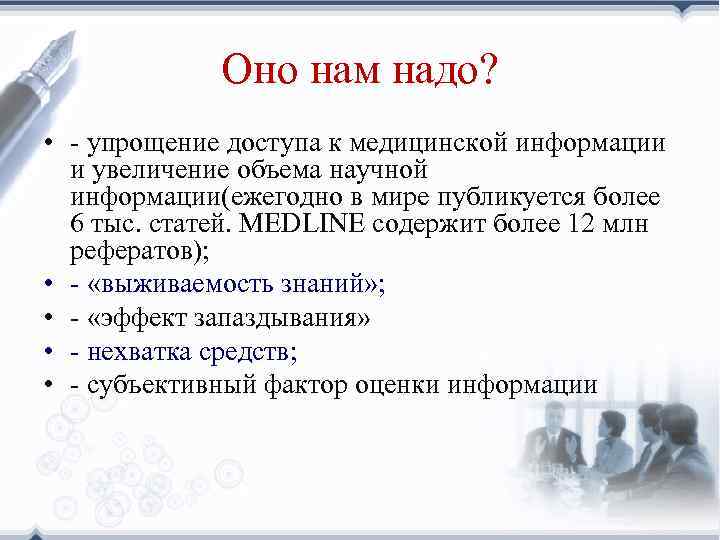 Оно нам надо?

• - упрощение доступа к медицинской информации и увеличение объема научной информации(ежегодно в мире публикуется более 6 тыс. статей. MEDLINE содержит более 12 млн рефератов);
• - «выживаемость знаний»;
• - «эффект запаздывания»
• - нехватка средств;
• - субъективный фактор оценки информации